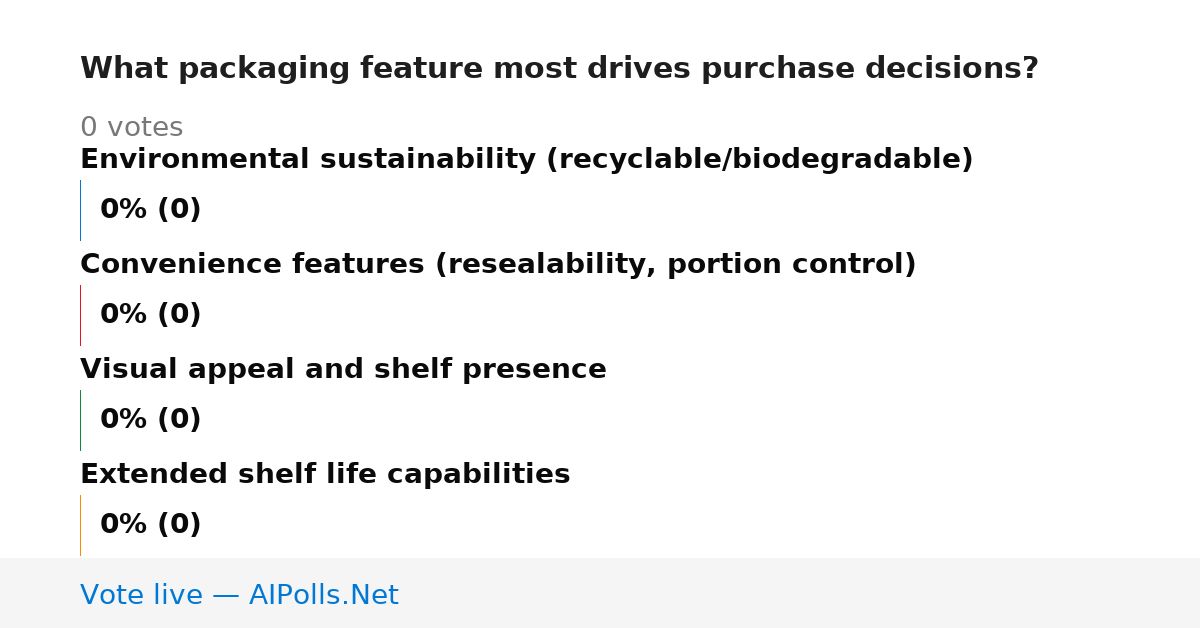 What packaging feature most drives purchase decisions?

0 votes

Environmental sustainability (recyclable/biodegradable)

0% (0)

Convenience features (resealability, portion control)

0% (0)

Visual appeal and shelf presence

0% (0)

Extended shelf life capabilities

0% (0)

Vote live — AIPolls.Net